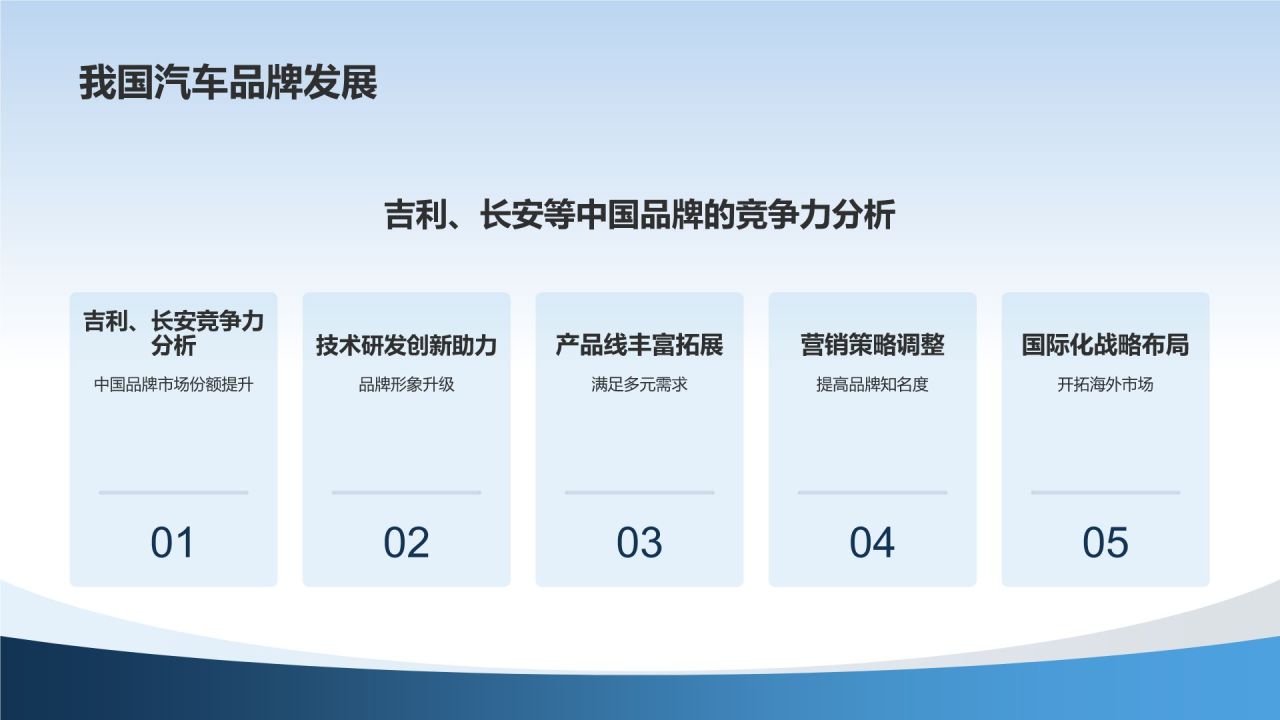 我国汽车品牌发展

吉利、长安等中国品牌的竞争力分析

吉利、长安竞争力分析
中国品牌市场份额提升
01

技术研发创新助力
品牌形象升级
02

产品线丰富拓展
满足多元需求
03

营销策略调整
提高品牌知名度
04

国际化战略布局
开拓海外市场
05